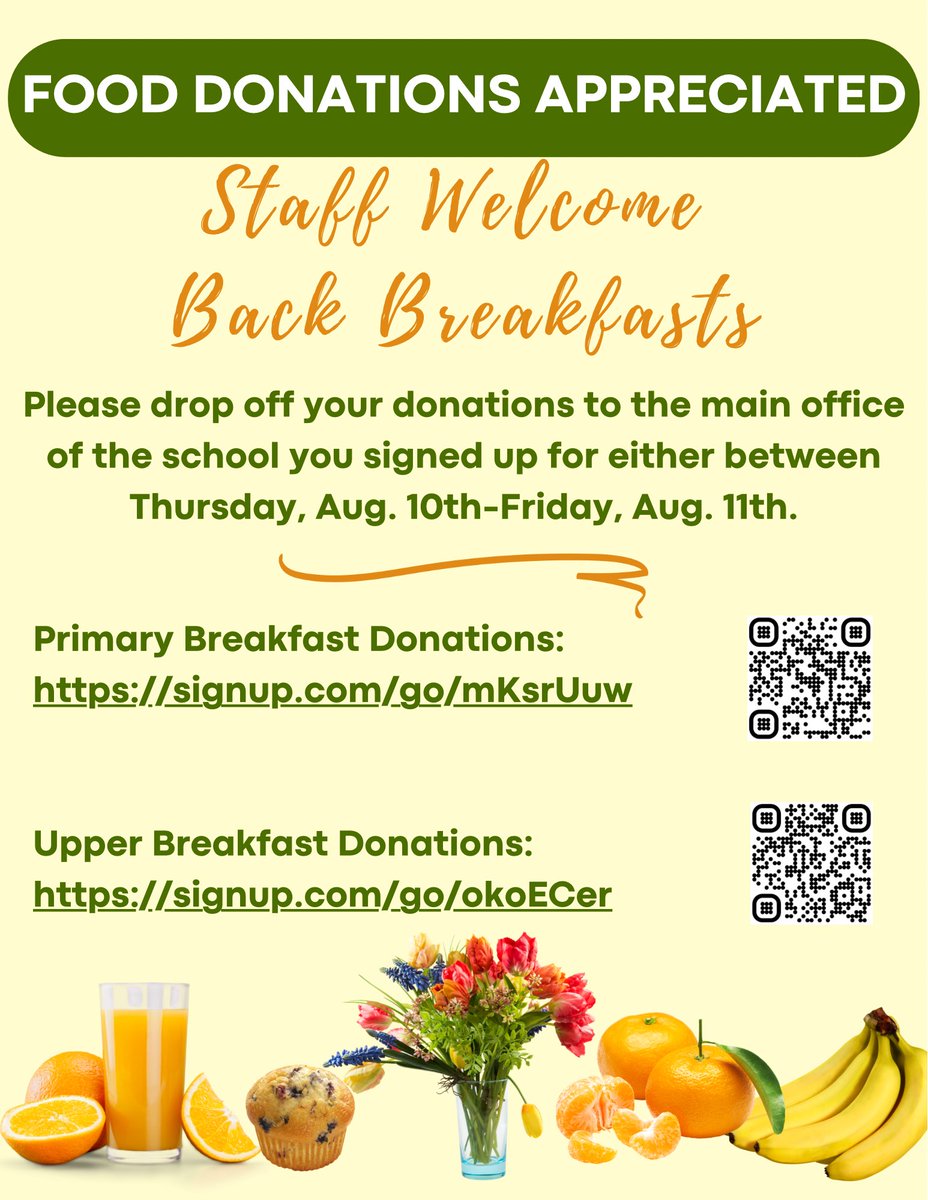 FOOD DONATIONS APPRECIATED

Staff Welcome Back Breakfasts

Please drop off your donations to the main office of the school you signed up for either between Thursday, Aug. 10th-Friday, Aug. 11th.

Primary Breakfast Donations:
https://signup.com/go/mKsrUuw

Upper Breakfast Donations:
https://signup.com/go/okoECer